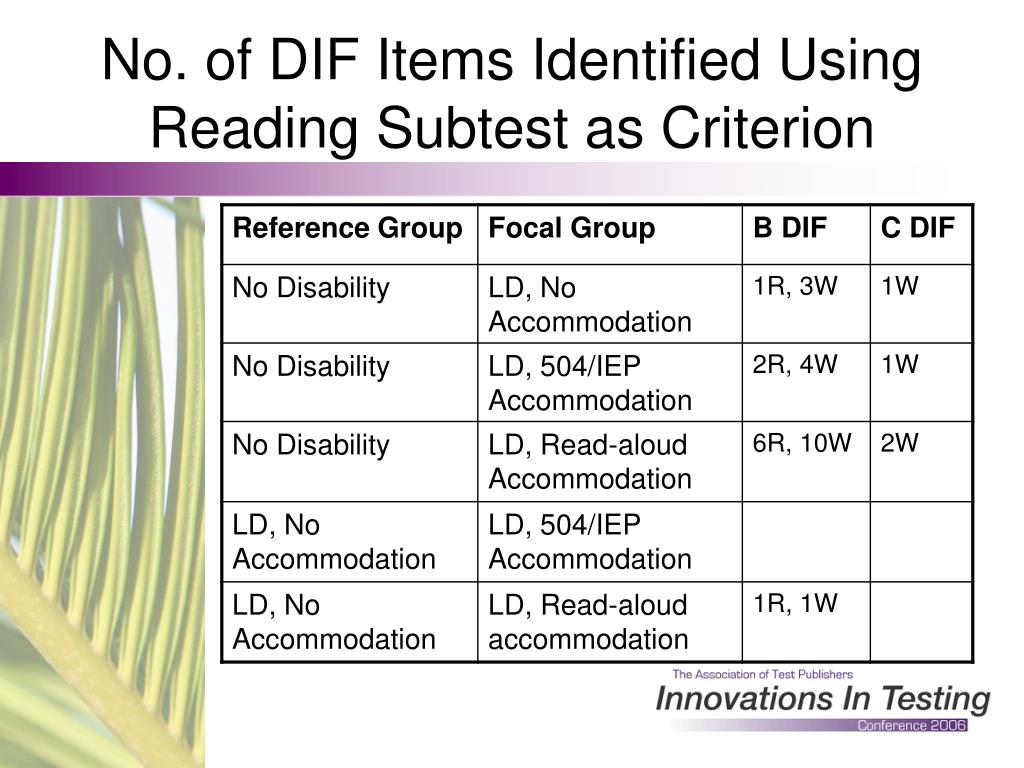 No. of DIF Items Identified Using Reading Subtest as Criterion

| Reference Group | Focal Group | B DIF | C DIF |
|---|---|---|---|
| No Disability | LD, No Accommodation | 1R, 3W | 1W |
| No Disability | LD, 504/IEP Accommodation | 2R, 4W | 1W |
| No Disability | LD, Read-aloud Accommodation | 6R, 10W | 2W |
| LD, No Accommodation | LD, 504/IEP Accommodation | | |
| LD, No Accommodation | LD, Read-aloud accommodation | 1R, 1W | |

The Association of Test Publishers
Innovations In Testing
Conference 2006